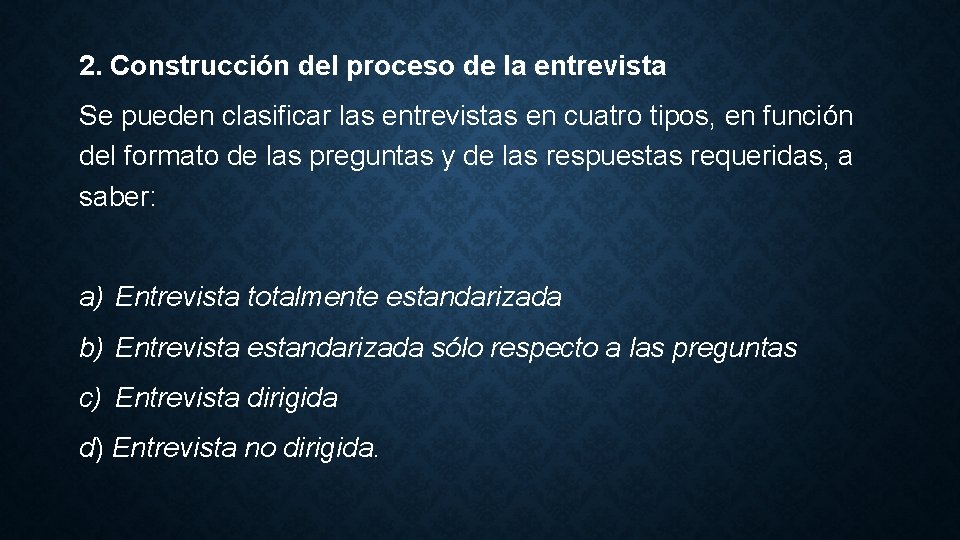 2. Construcción del proceso de la entrevista

Se pueden clasificar las entrevistas en cuatro tipos, en función del formato de las preguntas y de las respuestas requeridas, a saber:

a) Entrevista totalmente estandarizada

b) Entrevista estandarizada sólo respecto a las preguntas

c) Entrevista dirigida

d) Entrevista no dirigida.